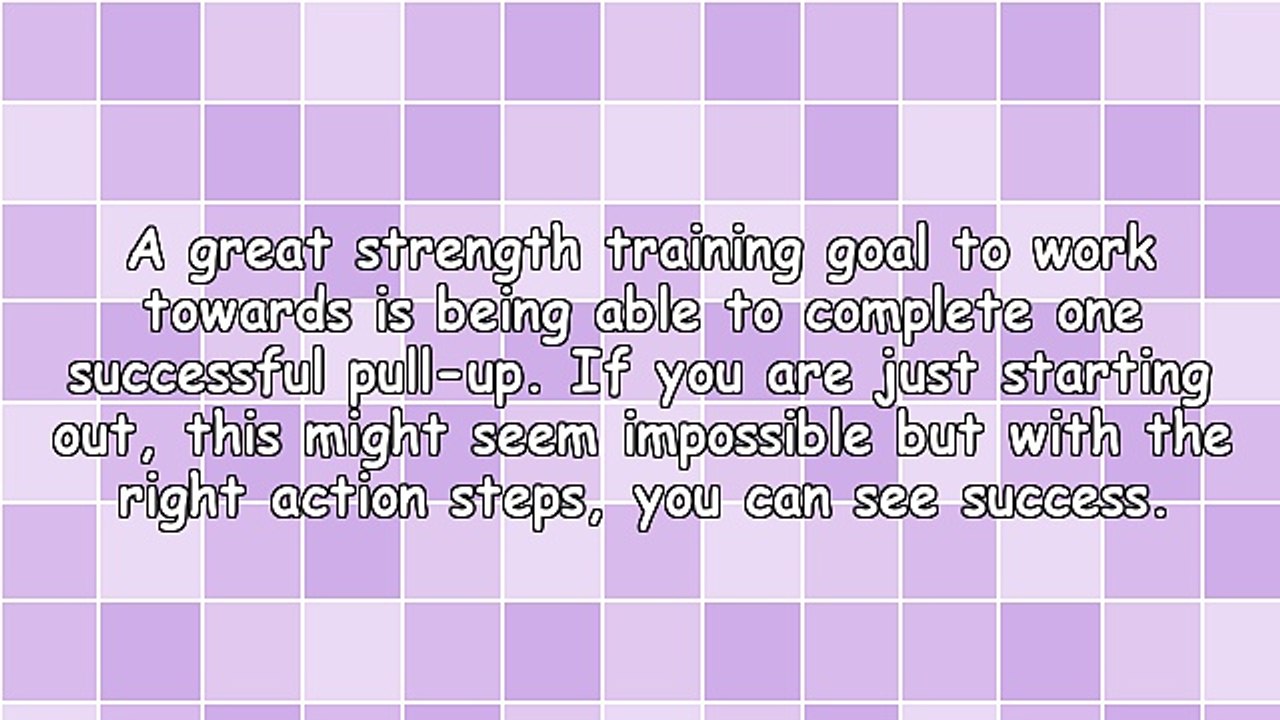 A great strength training goal to work towards is being able to complete one successful pull-up. If you are just starting out, this might seem impossible but with the right action steps, you can see success.